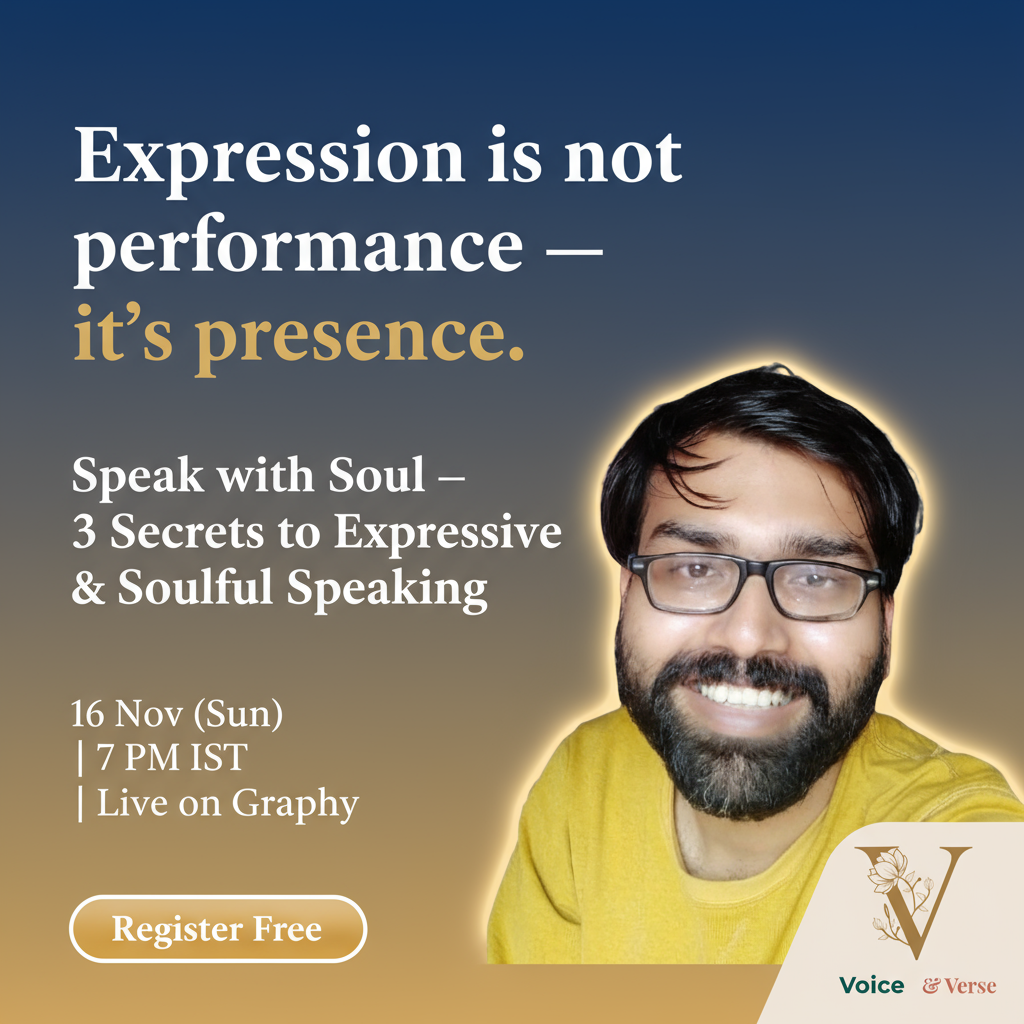 Expression is not performance — it's presence.

Speak with Soul – 3 Secrets to Expressive & Soulful Speaking

16 Nov (Sun)
| 7 PM IST
| Live on Graphy

Register Free

V

Voice & Verse